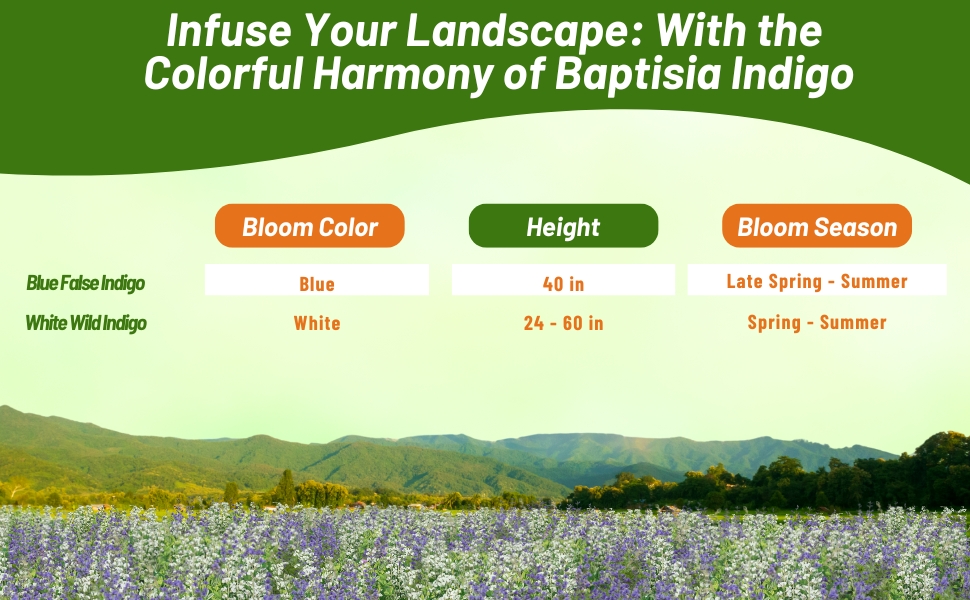 Infuse Your Landscape: With the Colorful Harmony of Baptisia Indigo

| | Bloom Color | Height | Bloom Season |
|---|---|---|---|
| Blue False Indigo | Blue | 40 in | Late Spring - Summer |
| White Wild Indigo | White | 24 - 60 in | Spring - Summer |